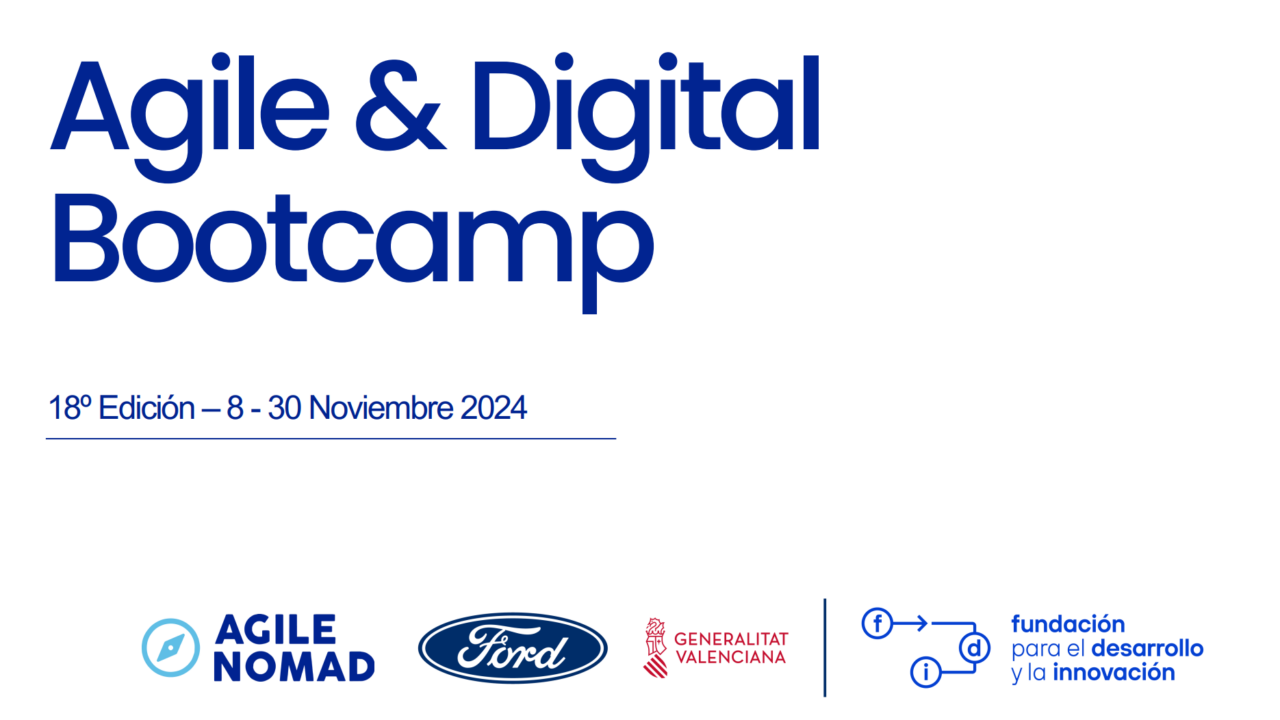 Agile & Digital Bootcamp

18º Edición – 8 - 30 Noviembre 2024

AGILE NOMAD

Ford

GENERALITAT VALENCIANA

f d i

fundación para el desarrollo y la innovación